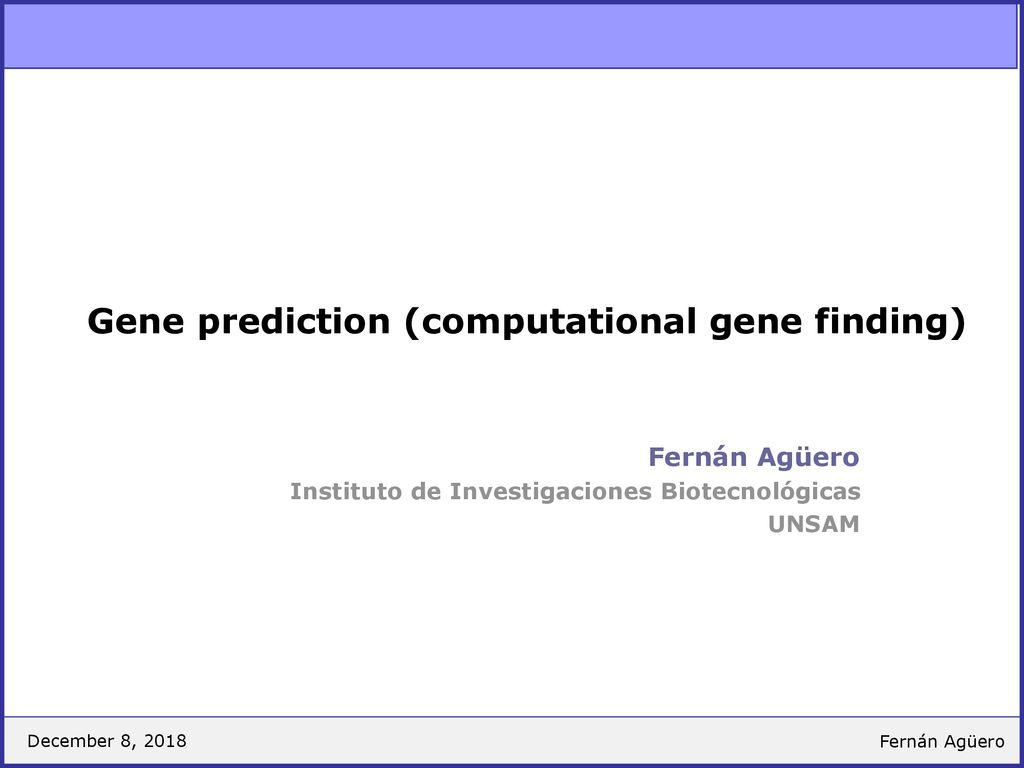 Gene prediction (computational gene finding)

Fernán Agüero
Instituto de Investigaciones Biotecnológicas
UNSAM

December 8, 2018

Fernán Agüero